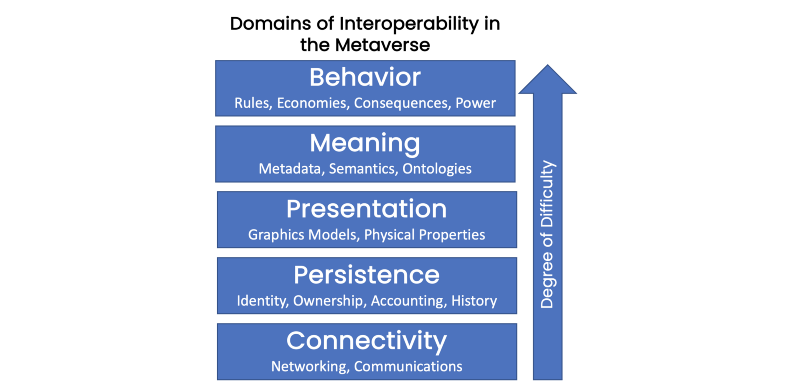 Domains of Interoperability in the Metaverse

Behavior
Rules, Economies, Consequences, Power

Meaning
Metadata, Semantics, Ontologies

Presentation
Graphics Models, Physical Properties

Persistence
Identity, Ownership, Accounting, History

Connectivity
Networking, Communications

Degree of Difficulty